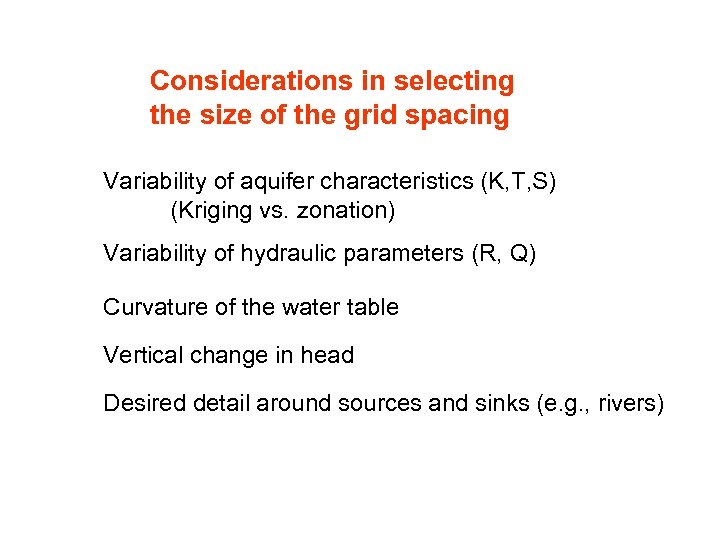 Considerations in selecting the size of the grid spacing

Variability of aquifer characteristics (K,T,S)
(Kriging vs. zonation)

Variability of hydraulic parameters (R, Q)

Curvature of the water table

Vertical change in head

Desired detail around sources and sinks (e.g., rivers)